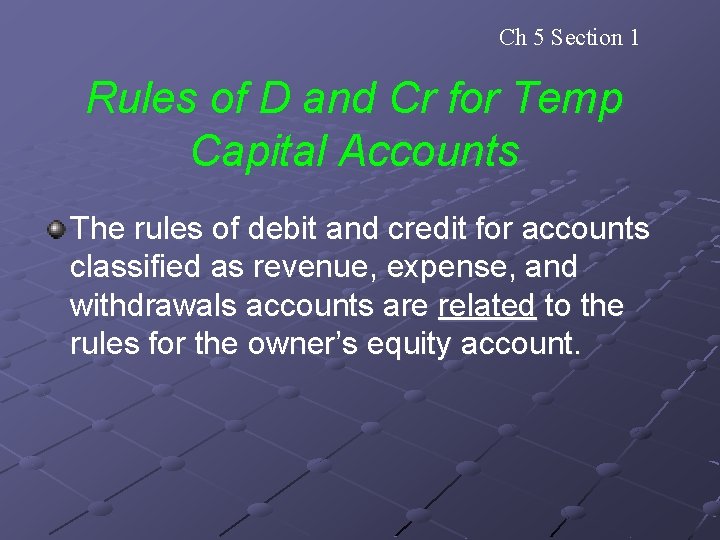 Ch 5 Section 1

Rules of D and Cr for Temp Capital Accounts

The rules of debit and credit for accounts classified as revenue, expense, and withdrawals accounts are related to the rules for the owner’s equity account.